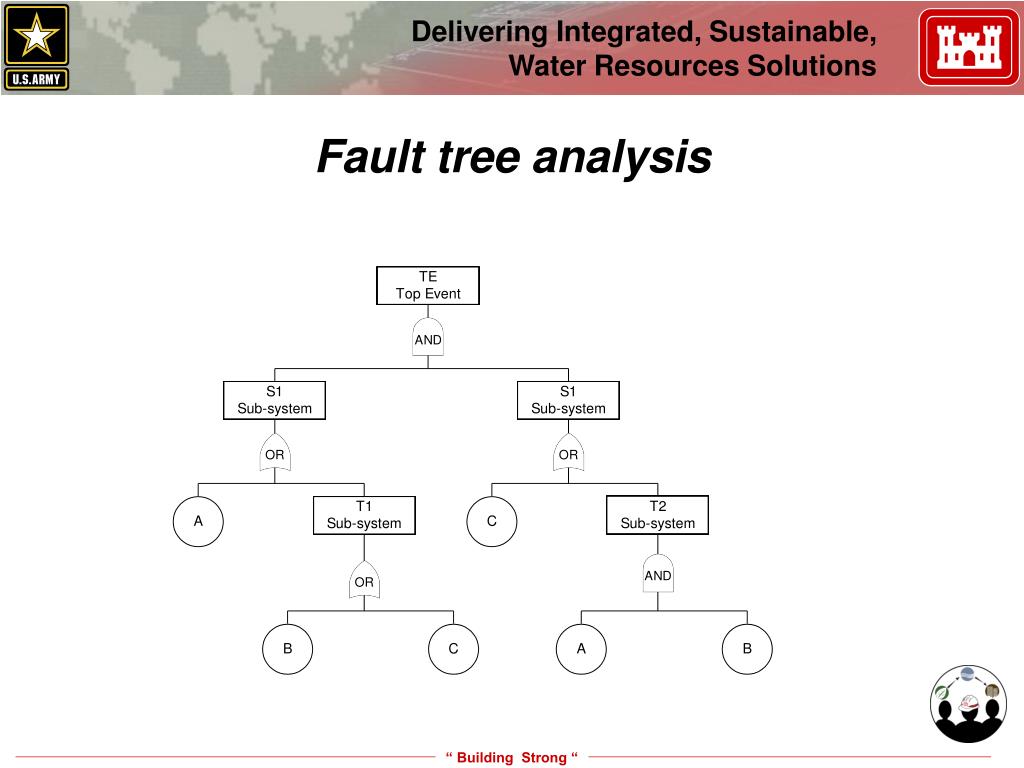 U.S.ARMY

Delivering Integrated, Sustainable, Water Resources Solutions

Fault tree analysis

TE
Top Event

AND

S1
Sub-system

S1
Sub-system

OR

OR

A

T1
Sub-system

C

T2
Sub-system

OR

AND

B

C

A

B

“ Building Strong “